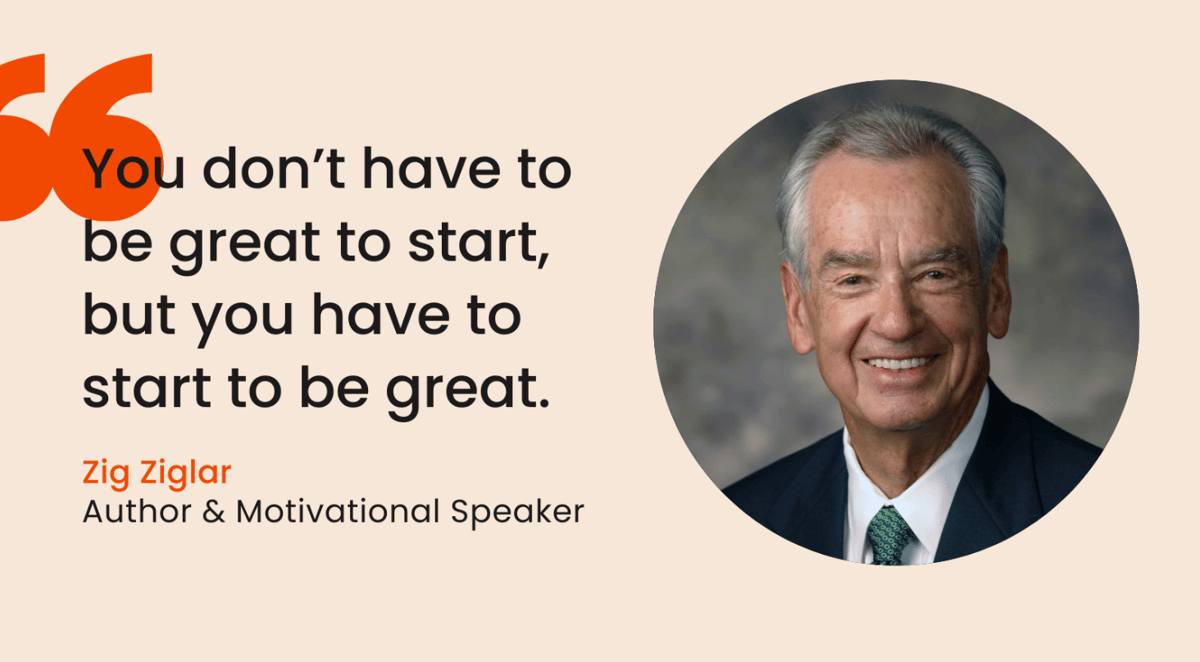 You don’t have to be great to start, but you have to start to be great.

Zig Ziglar
Author & Motivational Speaker